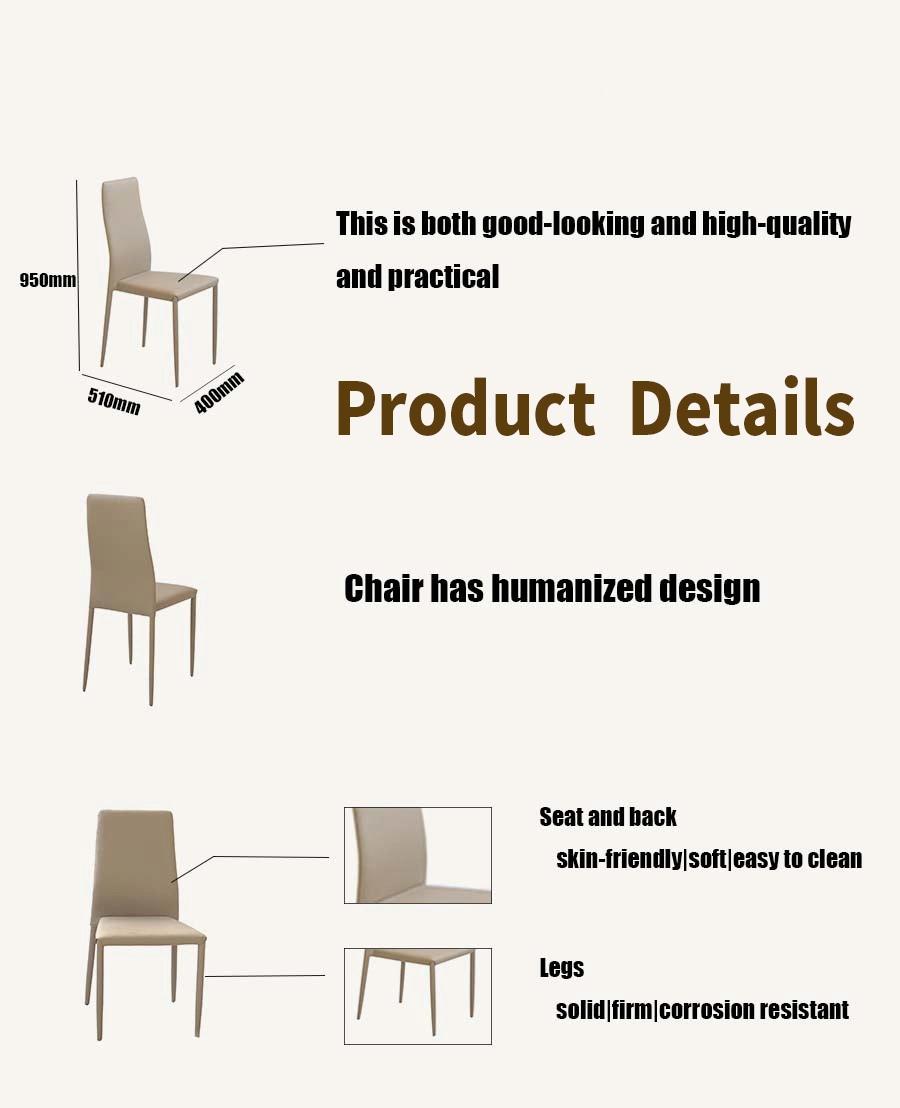 950mm

510mm

400mm

This is both good-looking and high-quality and practical

Product Details

Chair has humanized design

Seat and back

skin-friendly|soft|easy to clean

Legs

solid|firm|corrosion resistant